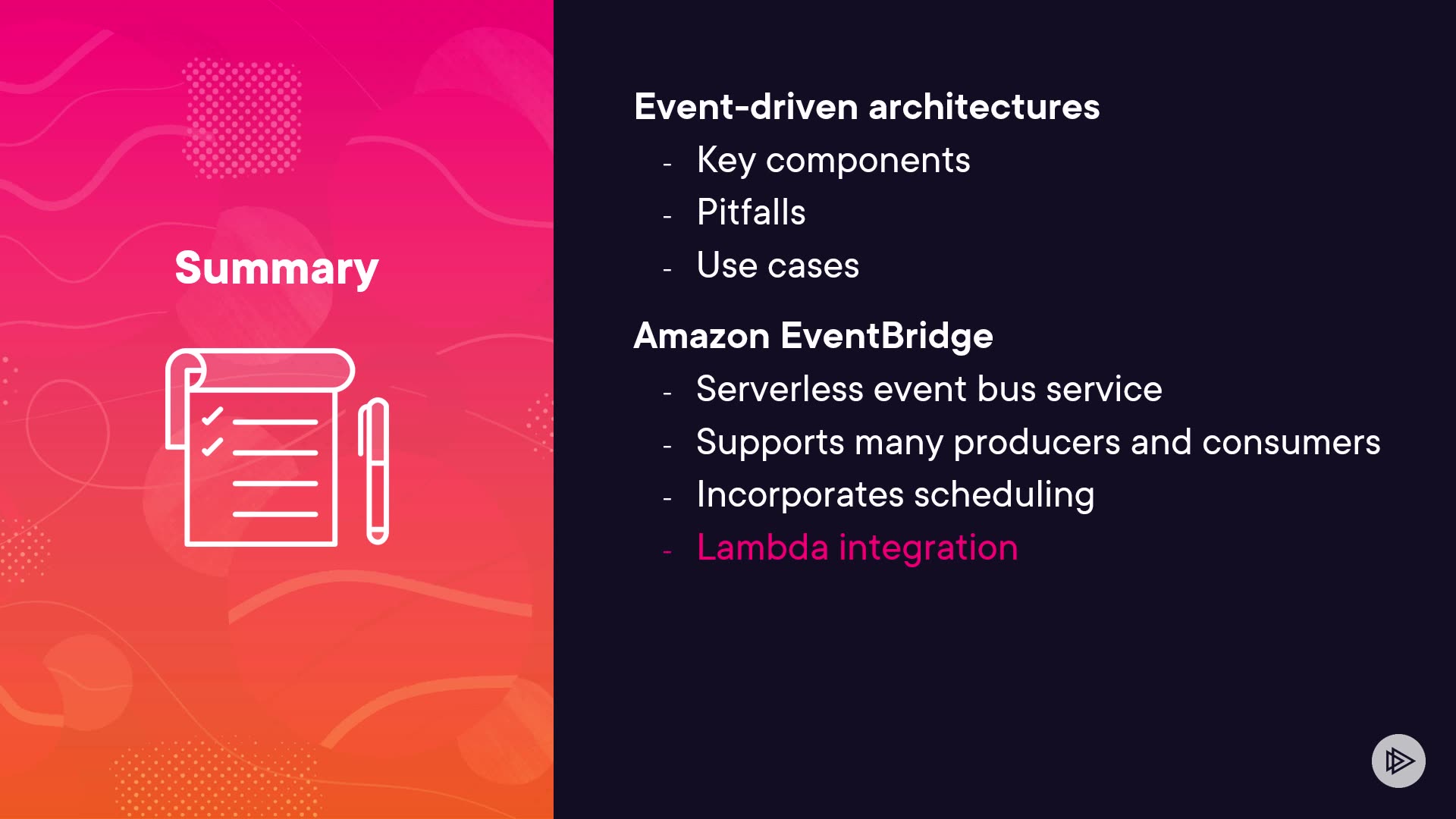 Summary

Event-driven architectures
- Key components
- Pitfalls
- Use cases

Amazon EventBridge
- Serverless event bus service
- Supports many producers and consumers
- Incorporates scheduling
- Lambda integration